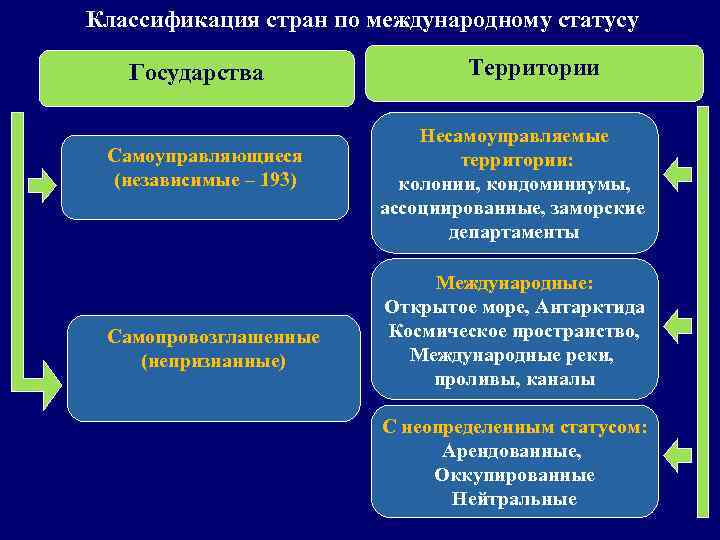 Классификация стран по международному статусу

Государства

Самоуправляющиеся (независимые – 193)

Самопровозглашенные (непризнанные)

Территории

Несамоуправляемые территории:
колонии, кондоминиумы, ассоциированные, заморские департаменты

Международные:
Открытое море, Антарктида
Космическое пространство,
Международные реки,
проливы, каналы

С неопределенным статусом:
Арендованные,
Оккупированные
Нейтральные